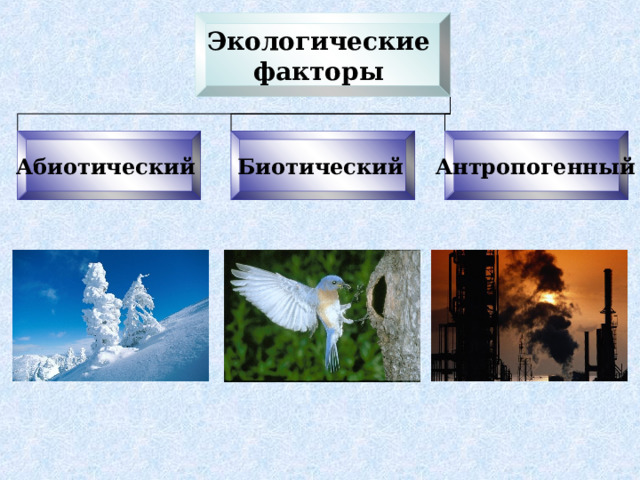 Экологические факторы

Абиотический

Биотический

Антропогенный